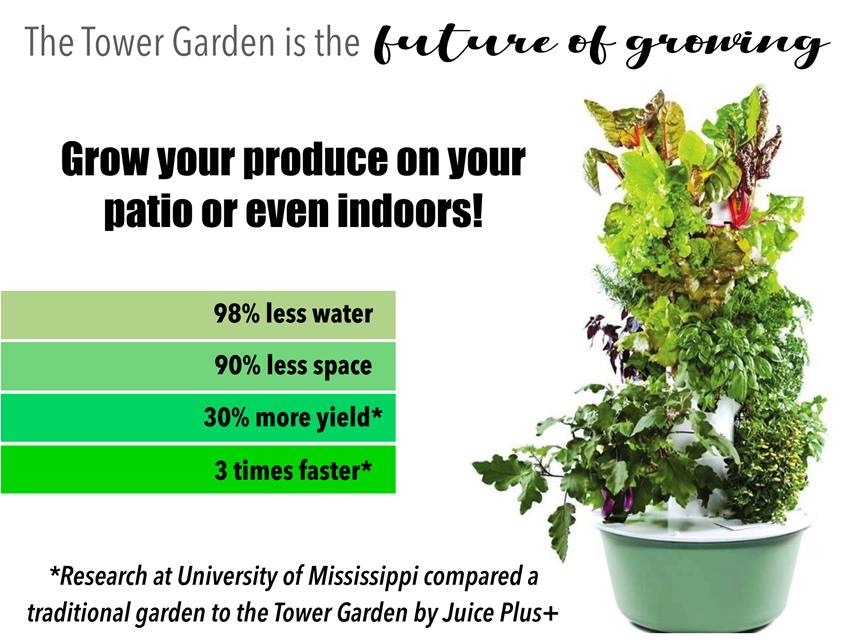 The Tower Garden is the future of growing

Grow your produce on your patio or even indoors!

98% less water

90% less space

30% more yield*

3 times faster*

*Research at University of Mississippi compared a traditional garden to the Tower Garden by Juice Plus+